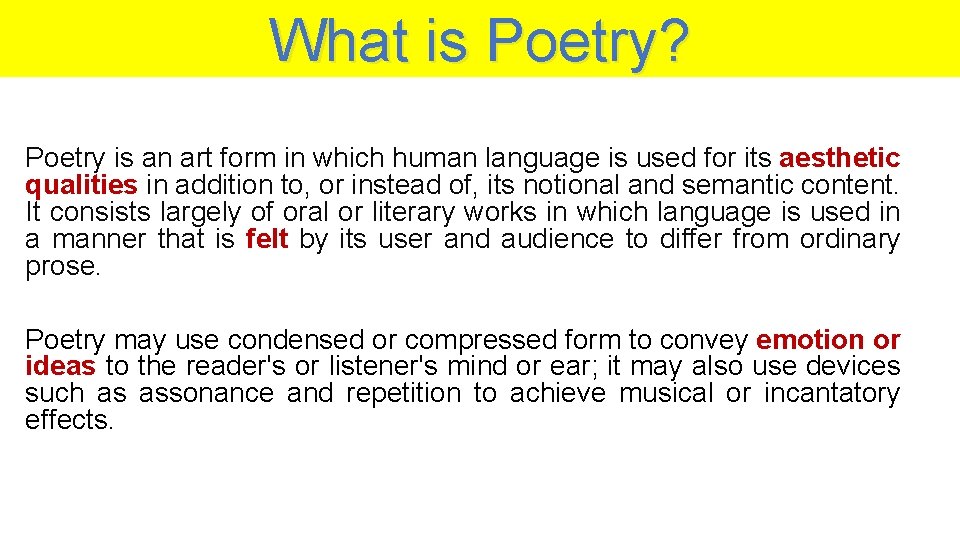 What is Poetry?

Poetry is an art form in which human language is used for its aesthetic qualities in addition to, or instead of, its notional and semantic content. It consists largely of oral or literary works in which language is used in a manner that is felt by its user and audience to differ from ordinary prose.

Poetry may use condensed or compressed form to convey emotion or ideas to the reader's or listener's mind or ear; it may also use devices such as assonance and repetition to achieve musical or incantatory effects.